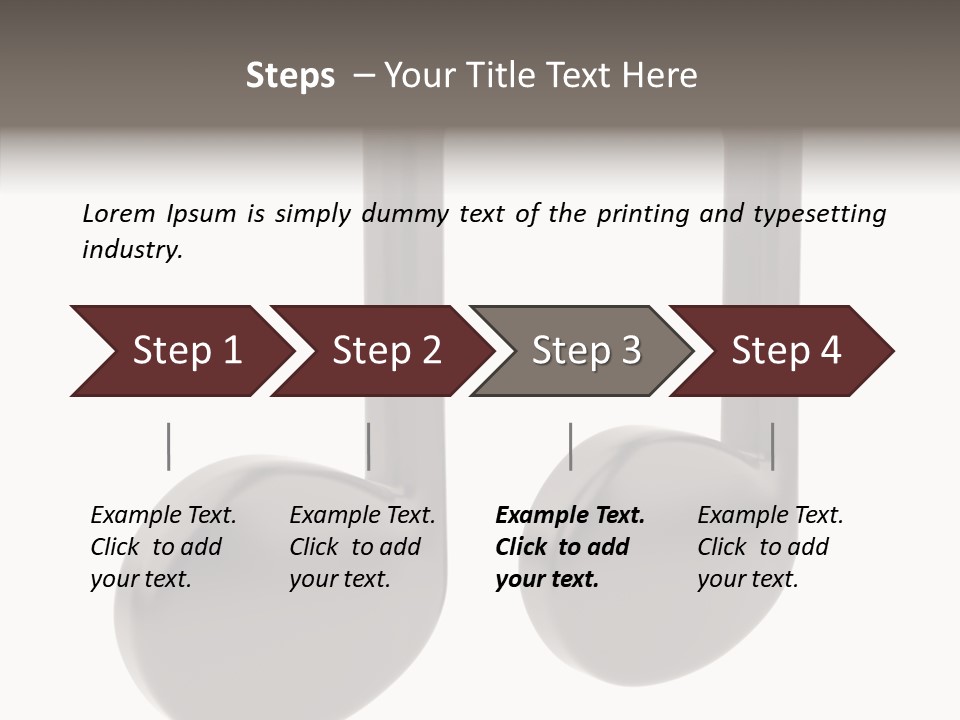 Steps – Your Title Text Here

Lorem Ipsum is simply dummy text of the printing and typesetting industry.

Step 1

Step 2

Step 3

Step 4

Example Text. Click to add your text.

Example Text. Click to add your text.

Example Text. Click to add your text.

Example Text. Click to add your text.